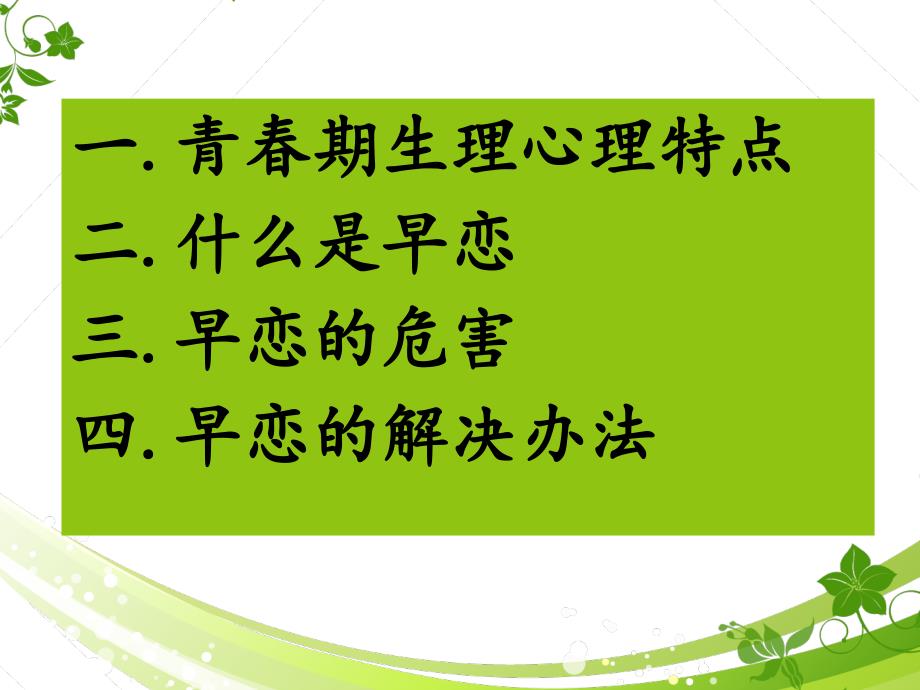 一. 青春期生理心理特点
二. 什么是早恋
三. 早恋的危害
四. 早恋的解决办法